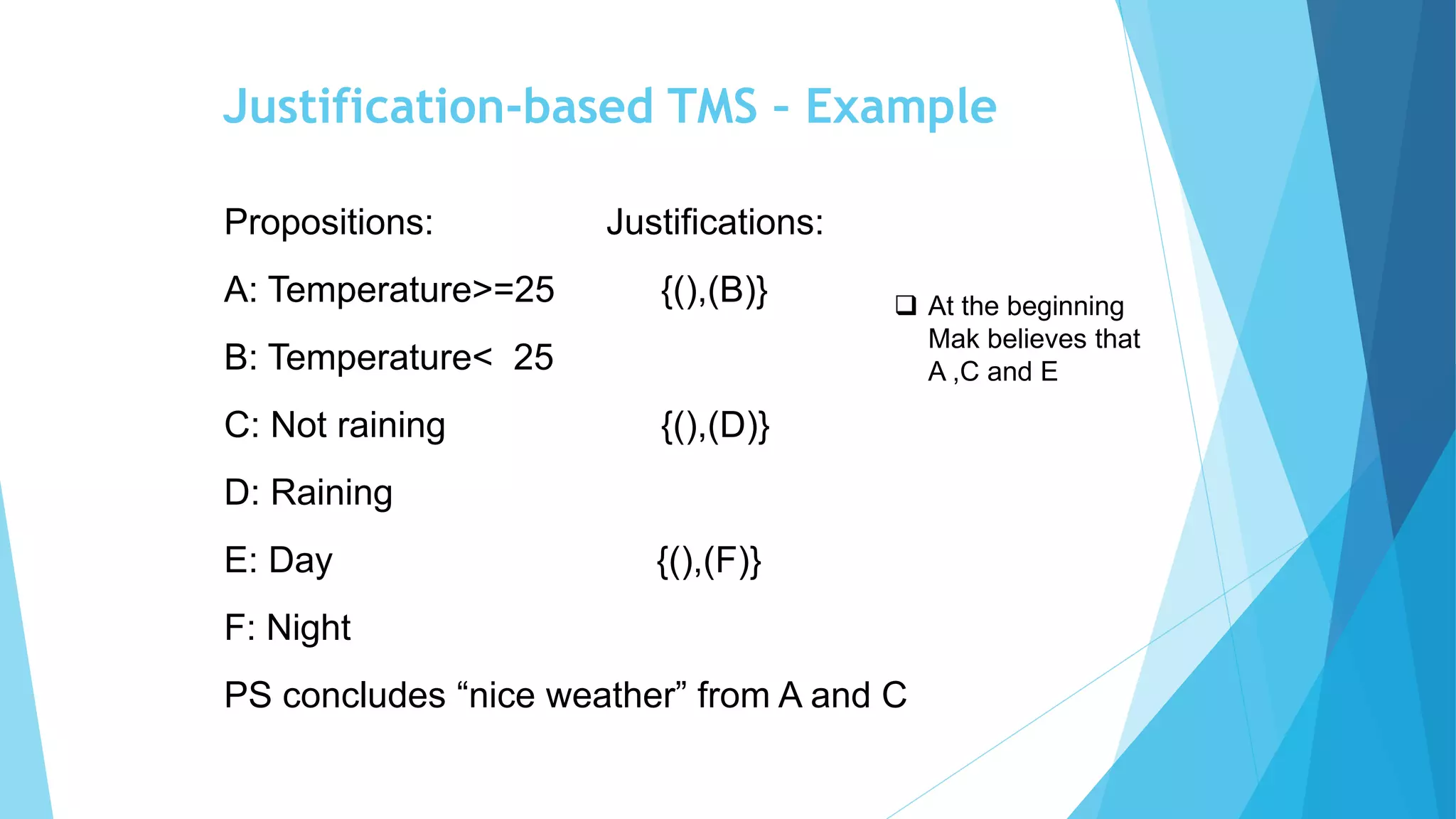 Justification-based TMS - Example

Propositions: Justifications:

A: Temperature>=25 {(),(B)}

B: Temperature< 25

C: Not raining {(),(D)}

D: Raining

E: Day {(),(F)}

F: Night

PS concludes “nice weather” from A and C

❑ At the beginning Mak believes that A ,C and E